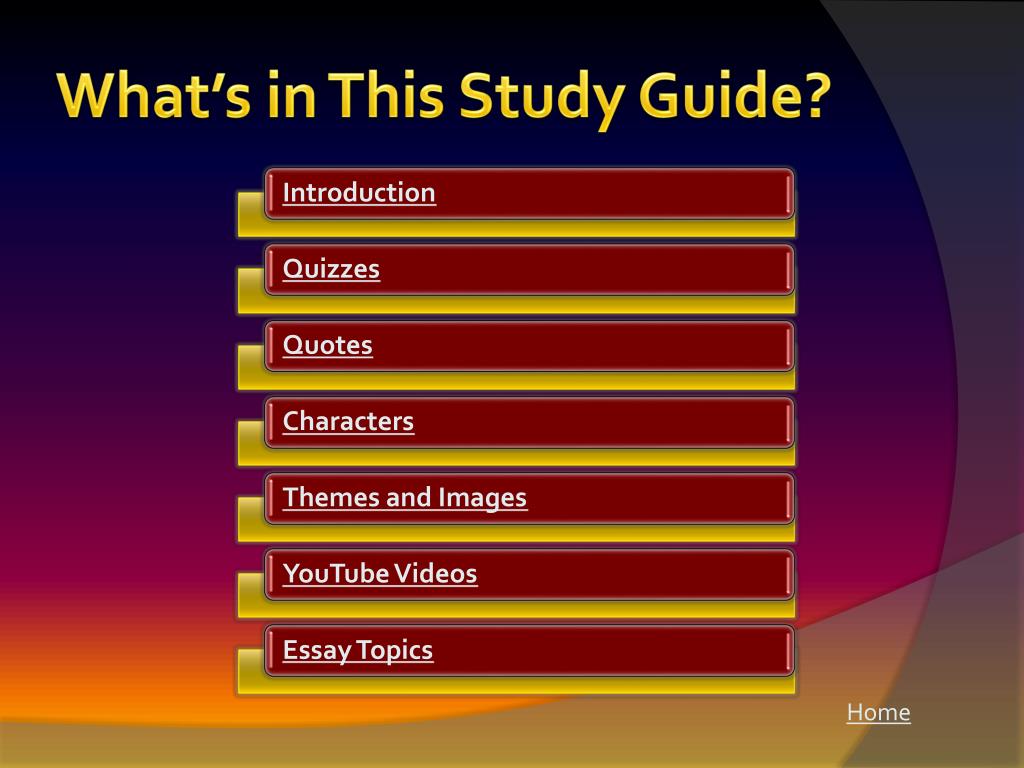 What's in This Study Guide?

Introduction

Quizzes

Quotes

Characters

Themes and Images

YouTube Videos

Essay Topics

Home